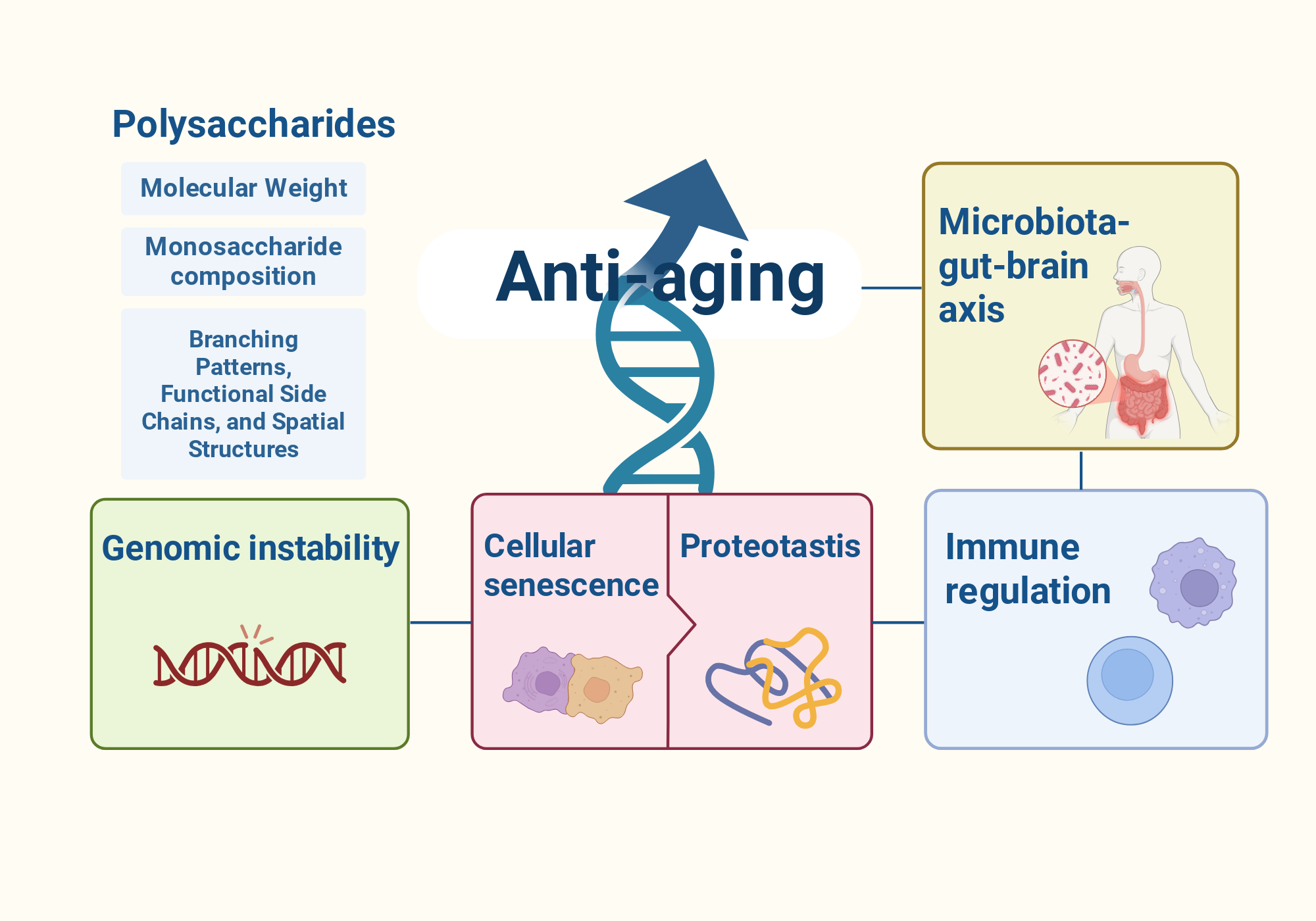 Polysaccharides

Molecular Weight

Monosaccharide composition

Branching Patterns, Functional Side Chains, and Spatial Structures

Anti-aging

Microbiota-gut-brain axis

Genomic instability

Cellular senescence

Proteotastis

Immune regulation